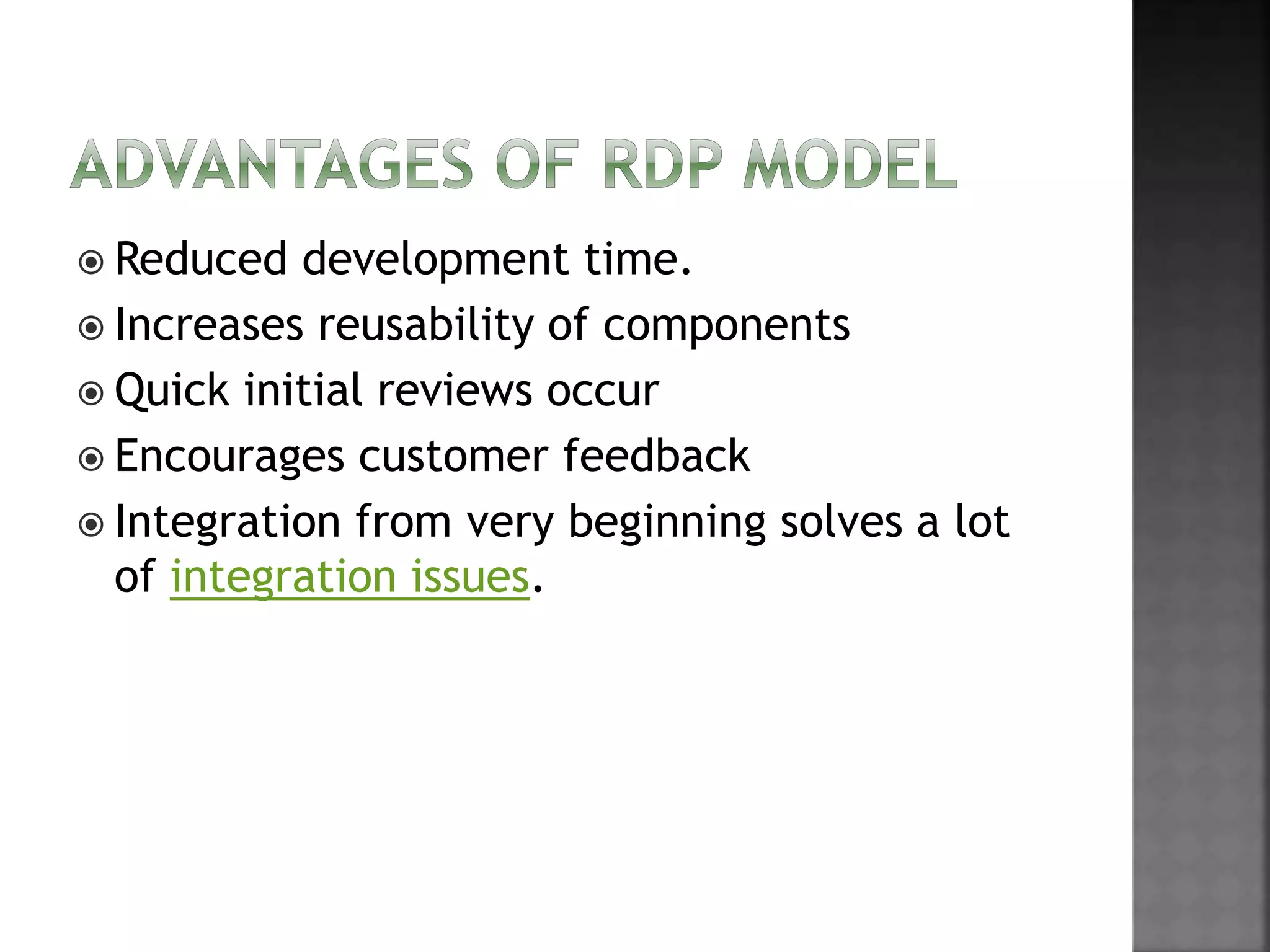 ADVANTAGES OF RDP MODEL

Reduced development time.

Increases reusability of components

Quick initial reviews occur

Encourages customer feedback

Integration from very beginning solves a lot of integration issues.